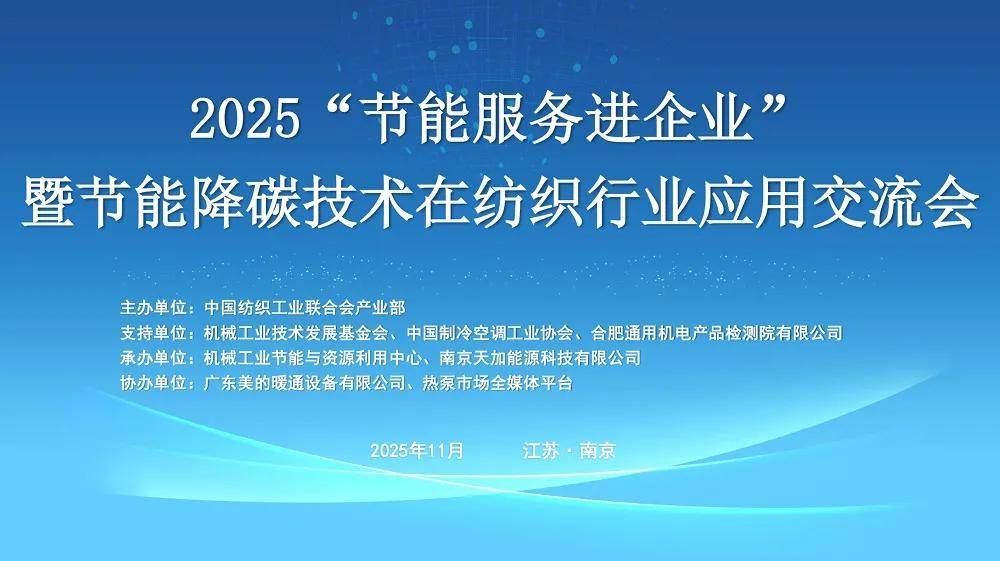 2025“节能服务进企业”
暨节能降碳技术在纺织行业应用交流会

主办单位：中国纺织工业联合会产业部
支持单位：机械工业技术发展基金会、中国制冷空调工业协会、合肥通用机电产品检测院有限公司
承办单位：机械工业节能与资源利用中心、南京天加能源科技有限公司
协办单位：广东美的暖通设备有限公司、热泵市场全媒体平台

2025年11月　　江苏·南京